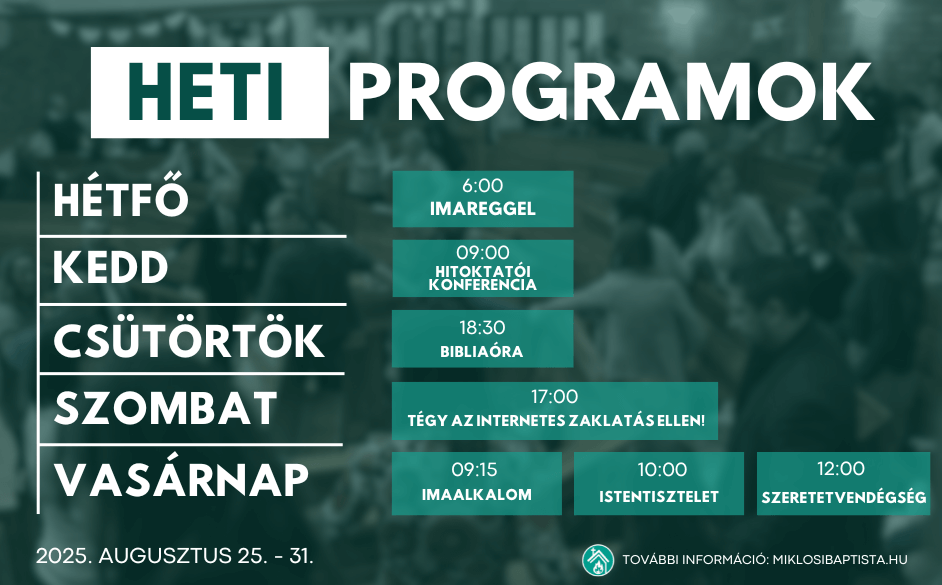 HETI PROGRAMOK

HÉTFŐ
6:00
IMAREGGEL

KEDD
09:00
HITOKTATÓI KONFERENCIA

CSÜTÖRTÖK
18:30
BIBLIAÓRA

SZOMBAT
17:00
TÉGY AZ INTERNETES ZAKLATÁS ELLEN!

VASÁRNAP
09:15
IMAALKALOM
10:00
ISTENTISZTELET
12:00
SZERETETVENDÉGSÉG

2025. AUGUSZTUS 25. - 31.

TOVÁBBI INFORMÁCIÓ: MIKLOSIBAPTISTA.HU